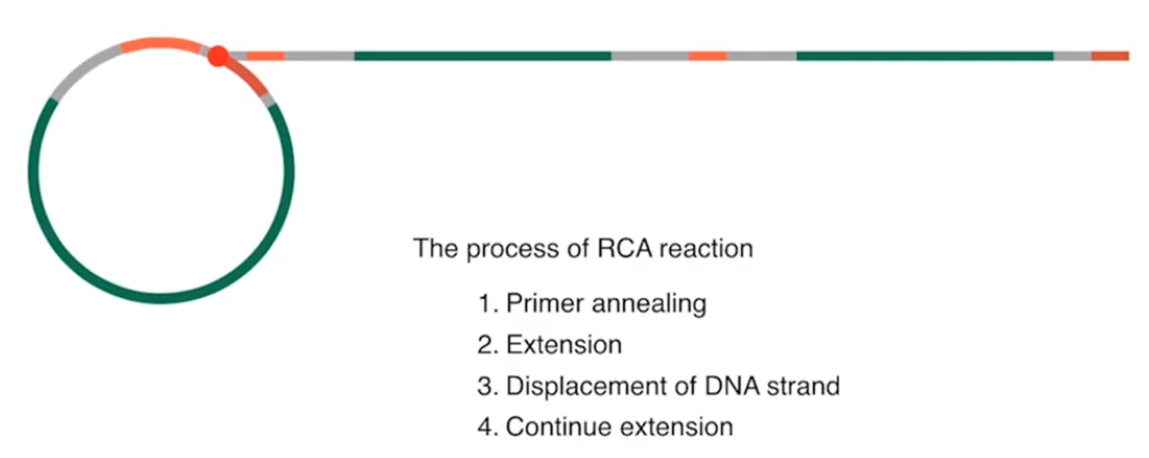 The process of RCA reaction

1. Primer annealing
2. Extension
3. Displacement of DNA strand
4. Continue extension